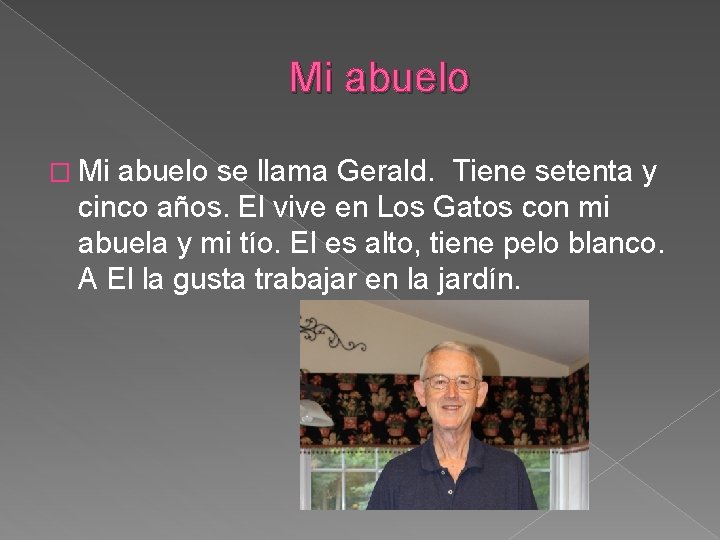 Mi abuelo

Mi abuelo se llama Gerald. Tiene setenta y cinco años. El vive en Los Gatos con mi abuela y mi tío. El es alto, tiene pelo blanco. A El la gusta trabajar en la jardín.